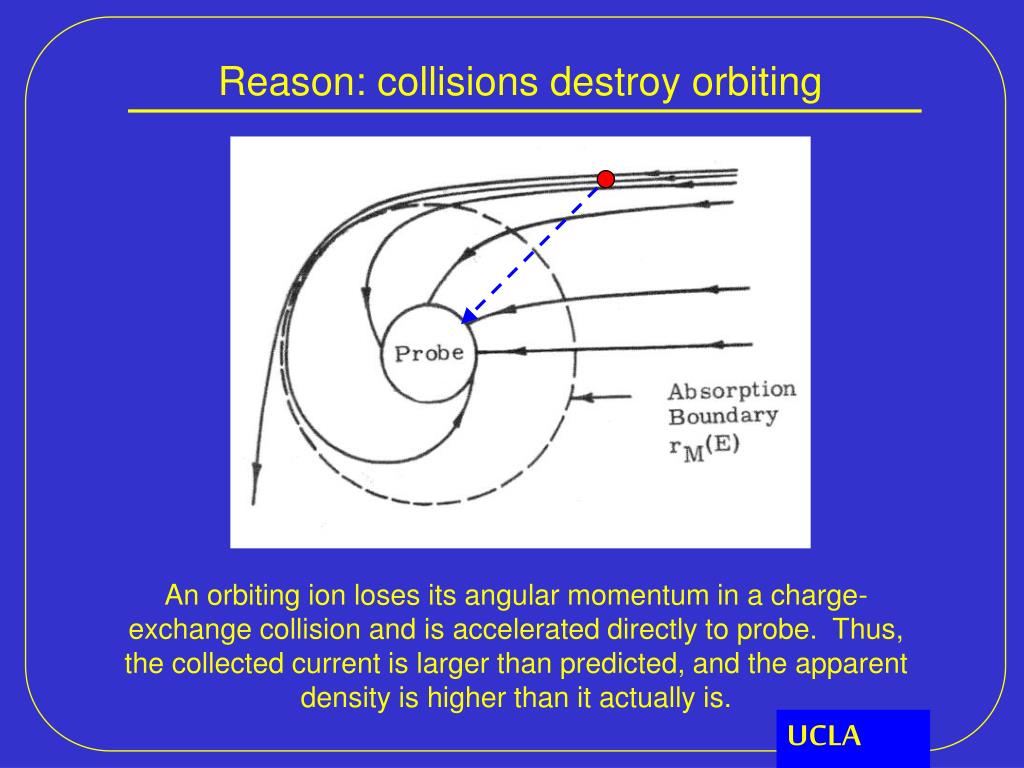 Reason: collisions destroy orbiting

Probe

Absorption Boundary $r_M(E)$

An orbiting ion loses its angular momentum in a charge-exchange collision and is accelerated directly to probe. Thus, the collected current is larger than predicted, and the apparent density is higher than it actually is.

UCLA